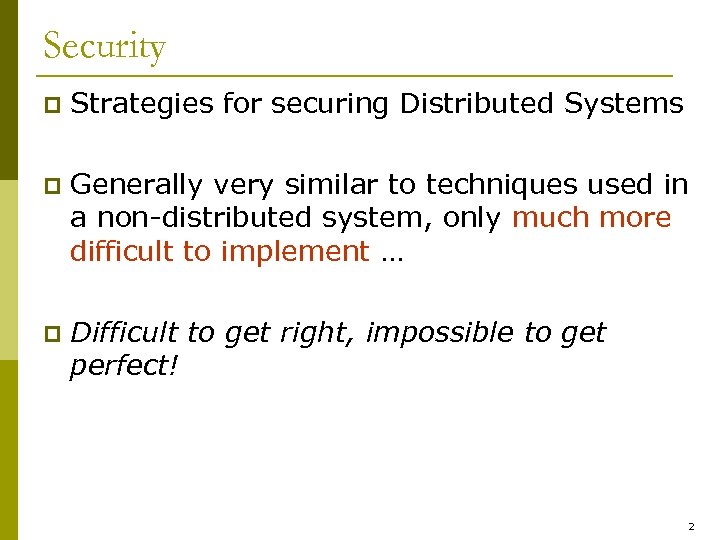 Security

Strategies for securing Distributed Systems

Generally very similar to techniques used in a non-distributed system, only much more difficult to implement …

Difficult to get right, impossible to get perfect!

2